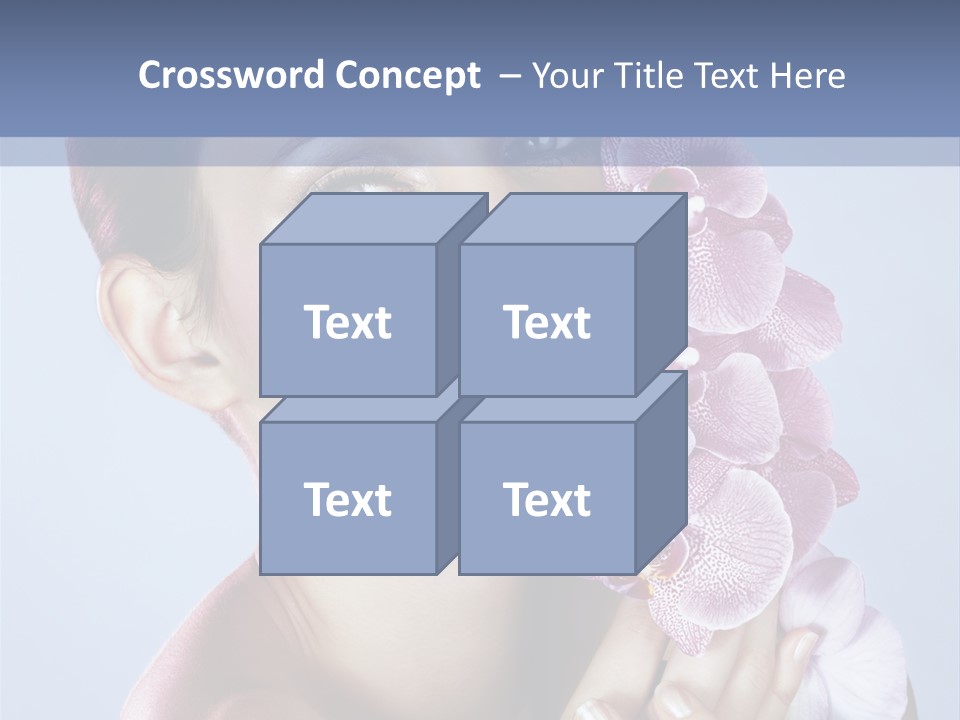 Crossword Concept – Your Title Text Here

Text

Text

Text

Text